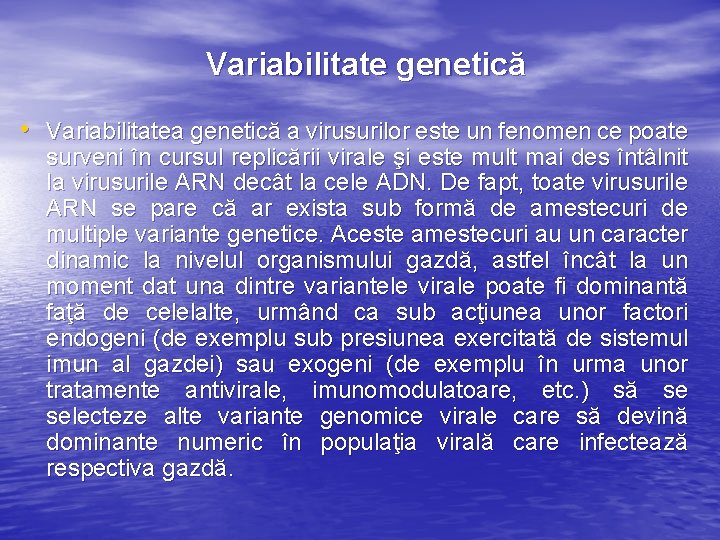 Variabilitate genetică

• Variabilitatea genetică a virusurilor este un fenomen ce poate surveni în cursul replicării virale şi este mult mai des întâlnit la virusurile ARN decât la cele ADN. De fapt, toate virusurile ARN se pare că ar exista sub formă de amestecuri de multiple variante genetice. Aceste amestecuri au un caracter dinamic la nivelul organismului gazdă, astfel încât la un moment dat una dintre variantele virale poate fi dominantă faţă de celelalte, urmând ca sub acţiunea unor factori endogeni (de exemplu sub presiunea exercitată de sistemul imun al gazdei) sau exogeni (de exemplu în urma unor tratamente antivirale, imunomodulatoare, etc.) să se selecteze alte variante genomice virale care să devină dominante numeric în populaţia virală care infectează respectiva gazdă.